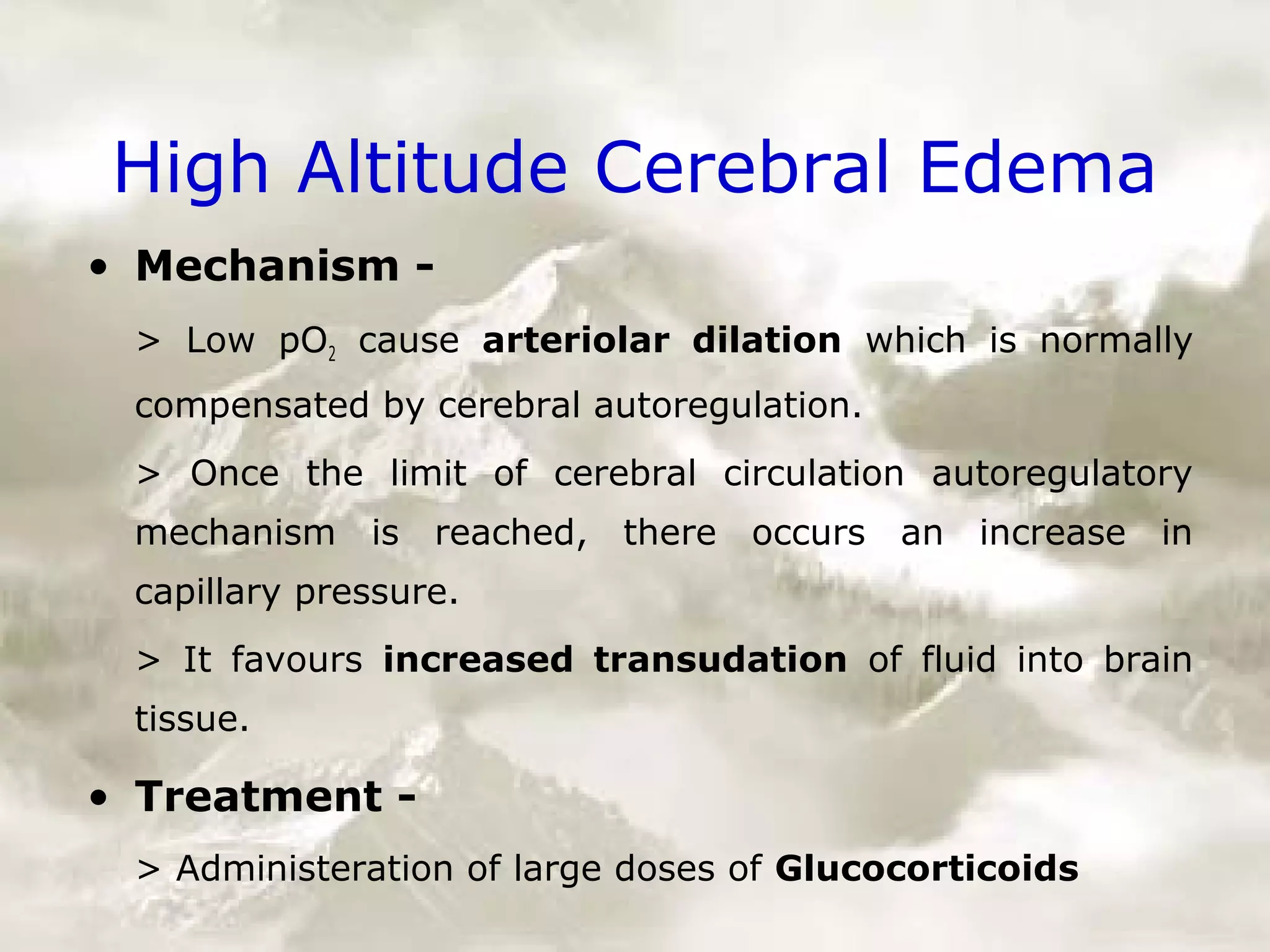 High Altitude Cerebral Edema

• Mechanism -

> Low $pO_2$ cause arteriolar dilation which is normally compensated by cerebral autoregulation.

> Once the limit of cerebral circulation autoregulatory mechanism is reached, there occurs an increase in capillary pressure.

> It favours increased transudation of fluid into brain tissue.

• Treatment -

> Administeration of large doses of Glucocorticoids